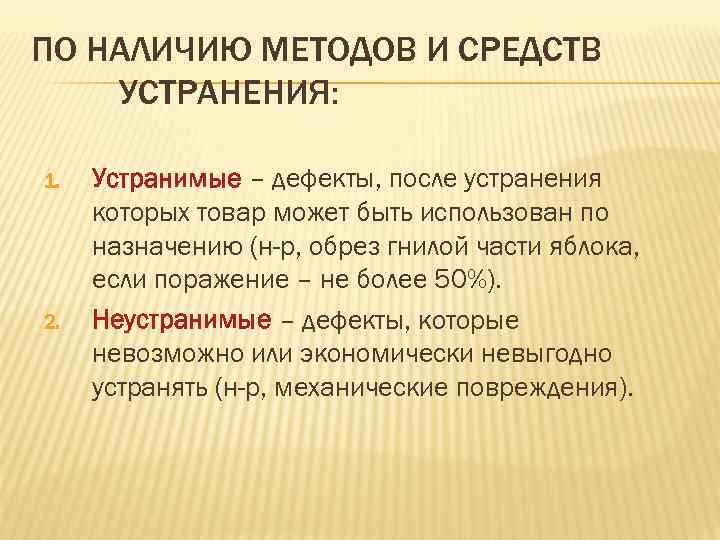 ПО НАЛИЧИЮ МЕТОДОВ И СРЕДСТВ УСТРАНЕНИЯ:

1. Устранимые – дефекты, после устранения которых товар может быть использован по назначению (н-р, обрез гнилой части яблока, если поражение – не более 50%).

2. Неустранимые – дефекты, которые невозможно или экономически невыгодно устранять (н-р, механические повреждения).